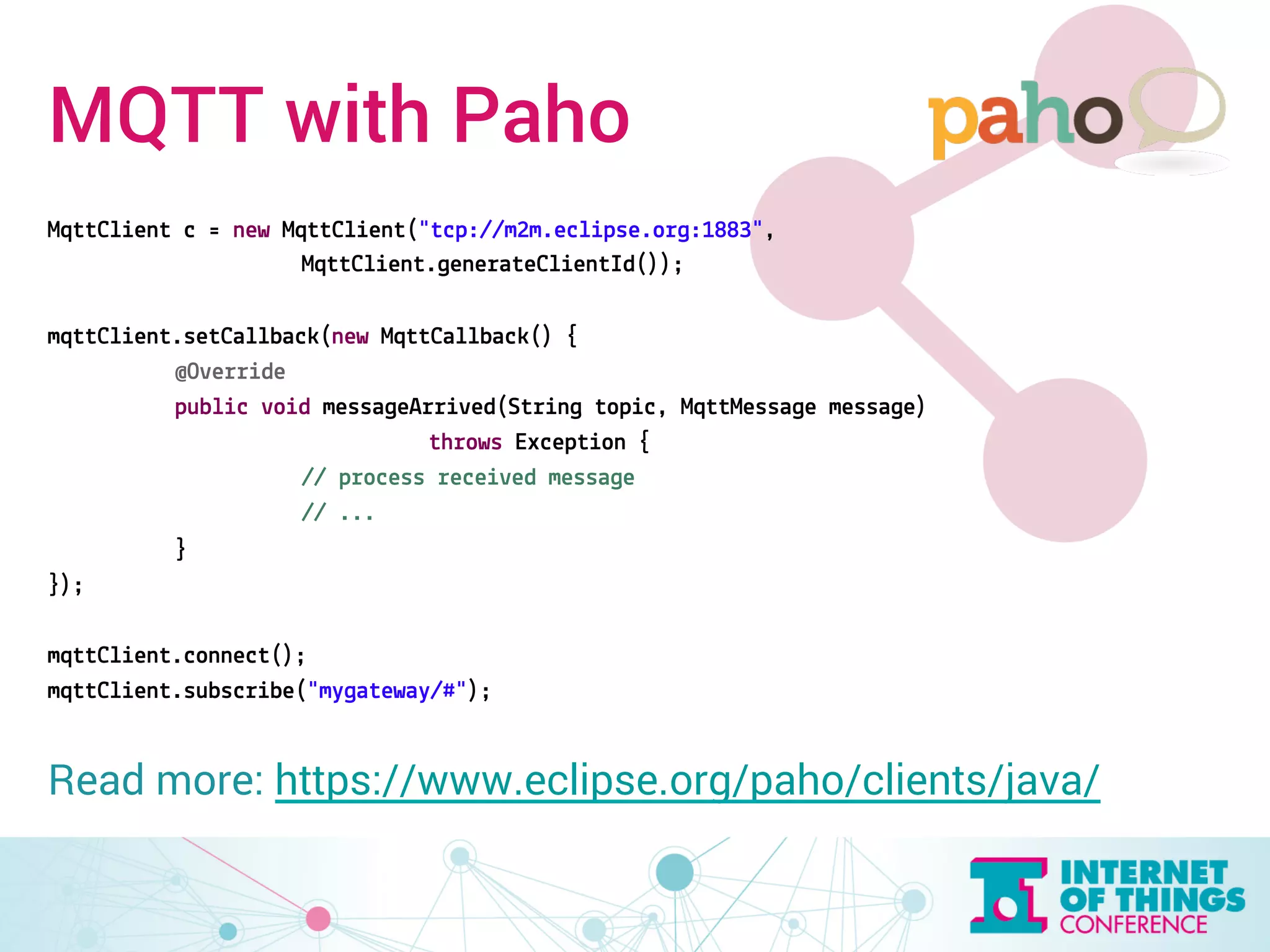 MQTT with Paho

paho

MqttClient c = new MqttClient("tcp://m2m.eclipse.org:1883",
                    MqttClient.generateClientId());

mqttClient.setCallback(new MqttCallback() {
          @Override
          public void messageArrived(String topic, MqttMessage message)
                              throws Exception {
                    // process received message
                    // ...
          }
});

mqttClient.connect();
mqttClient.subscribe("mygateway/#");

Read more: https://www.eclipse.org/paho/clients/java/

INTERNET OF THINGS CONFERENCE